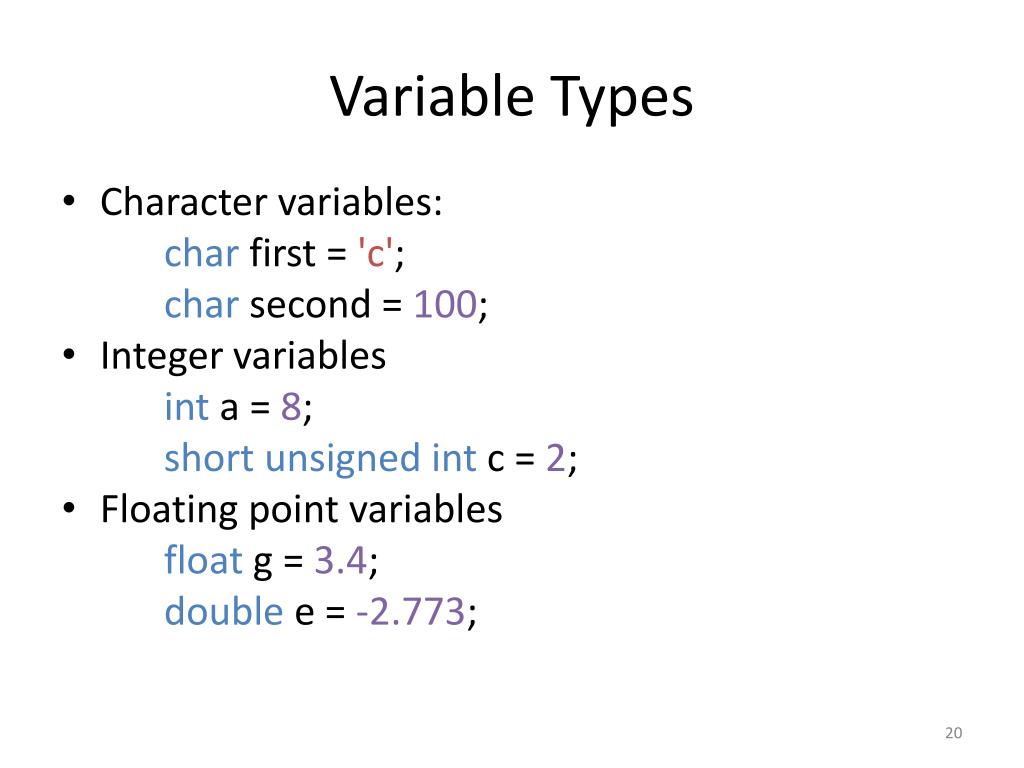 Variable Types

• Character variables:
char first = 'c';
char second = 100;
• Integer variables
int a = 8;
short unsigned int c = 2;
• Floating point variables
float g = 3.4;
double e = -2.773;

20